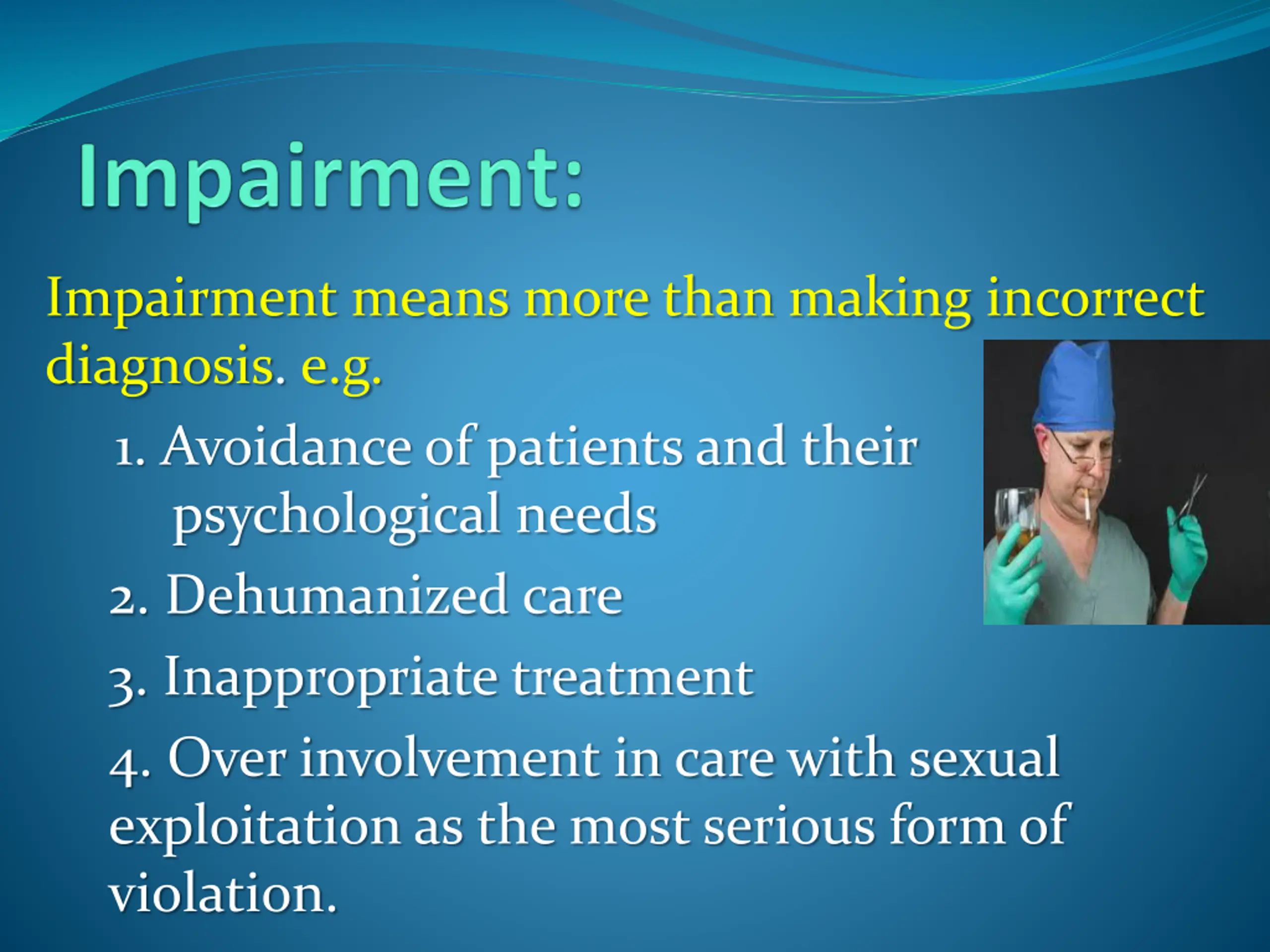 Impairment:

Impairment means more than making incorrect diagnosis. e.g.

1. Avoidance of patients and their psychological needs

2. Dehumanized care

3. Inappropriate treatment

4. Over involvement in care with sexual exploitation as the most serious form of violation.